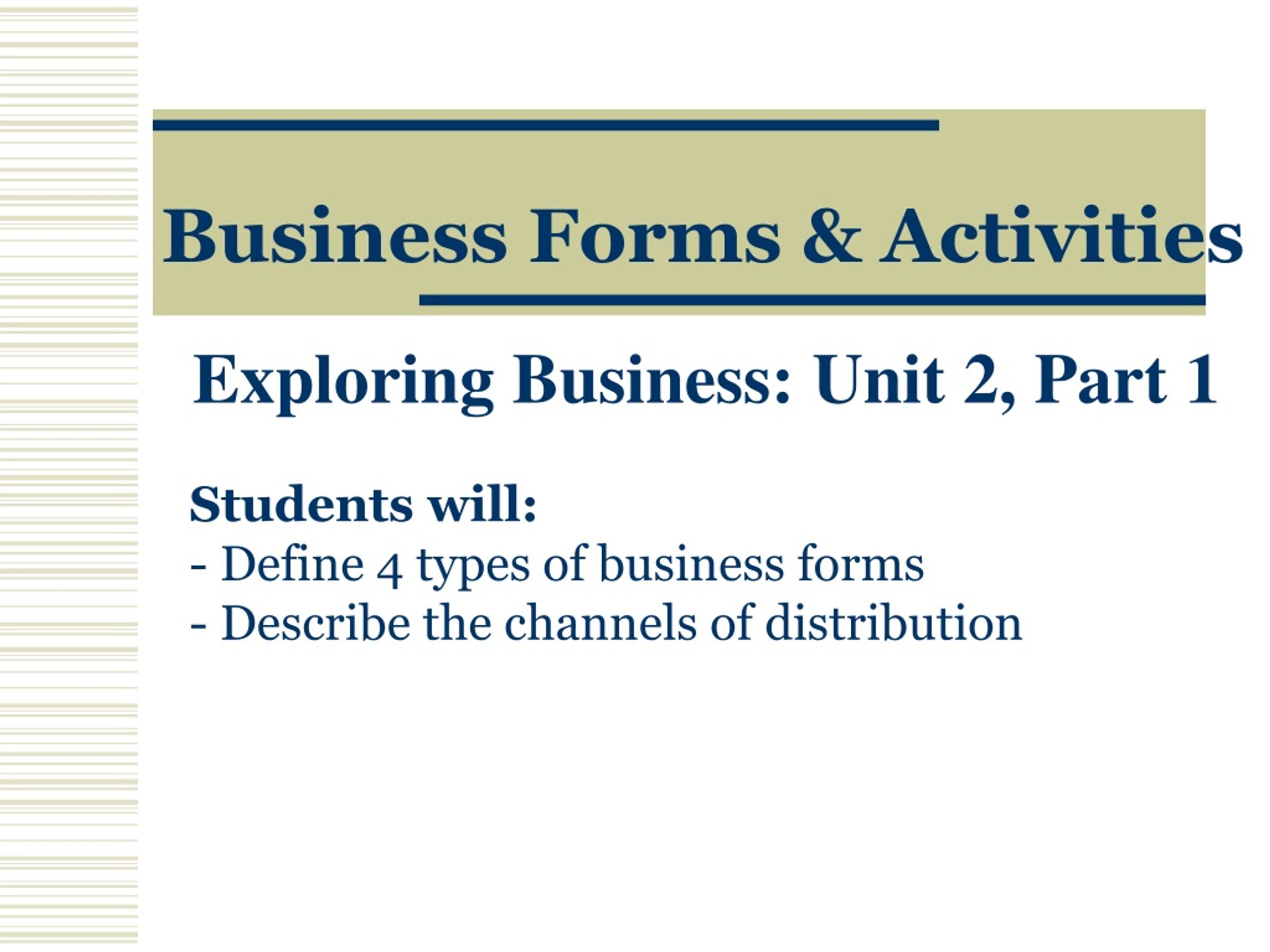 Business Forms & Activities

Exploring Business: Unit 2, Part 1

Students will:
- Define 4 types of business forms
- Describe the channels of distribution